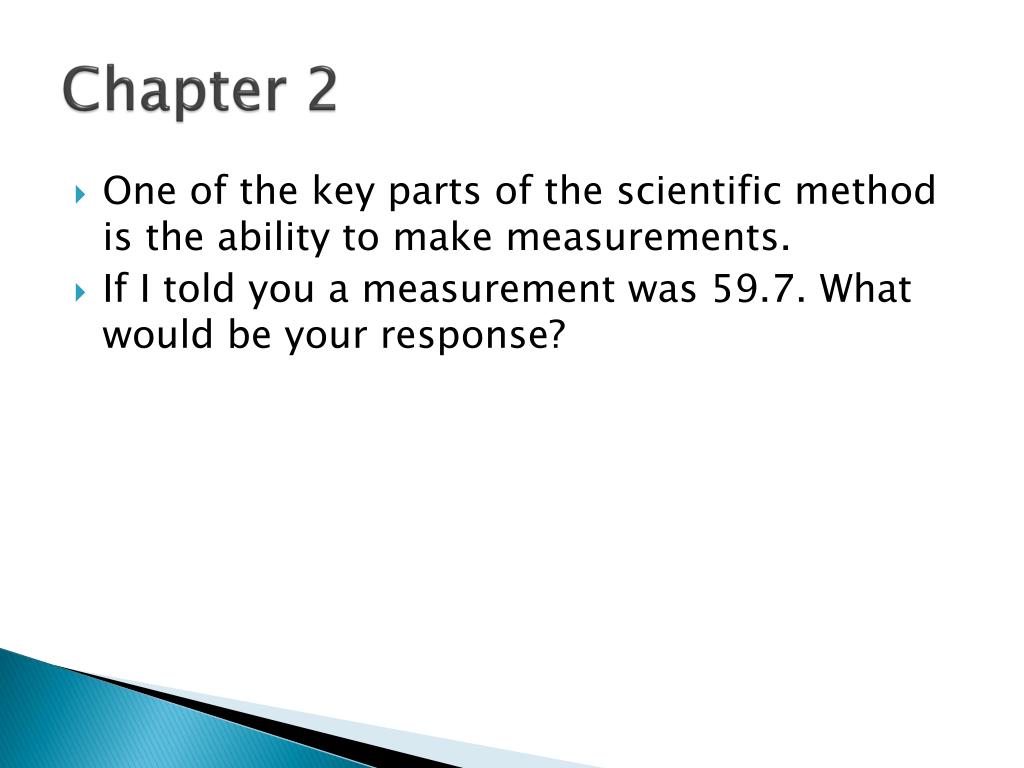 Chapter 2

One of the key parts of the scientific method is the ability to make measurements.

If I told you a measurement was 59.7. What would be your response?